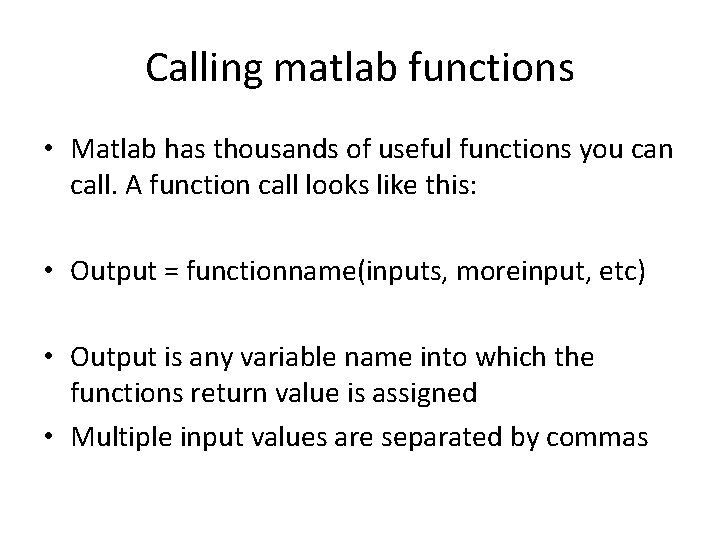 Calling matlab functions

• Matlab has thousands of useful functions you can call. A function call looks like this:

• Output = functionname(inputs, moreinput, etc)

• Output is any variable name into which the functions return value is assigned
• Multiple input values are separated by commas